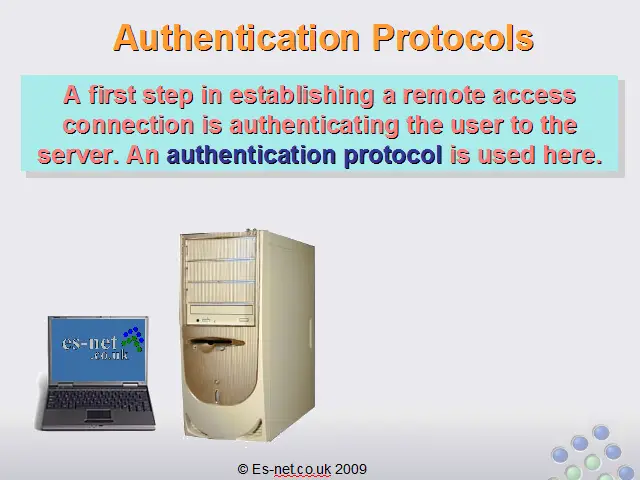 Authentication Protocols

A first step in establishing a remote access connection is authenticating the user to the server. An authentication protocol is used here.

es-net
.co.uk

© Es-net.co.uk 2009